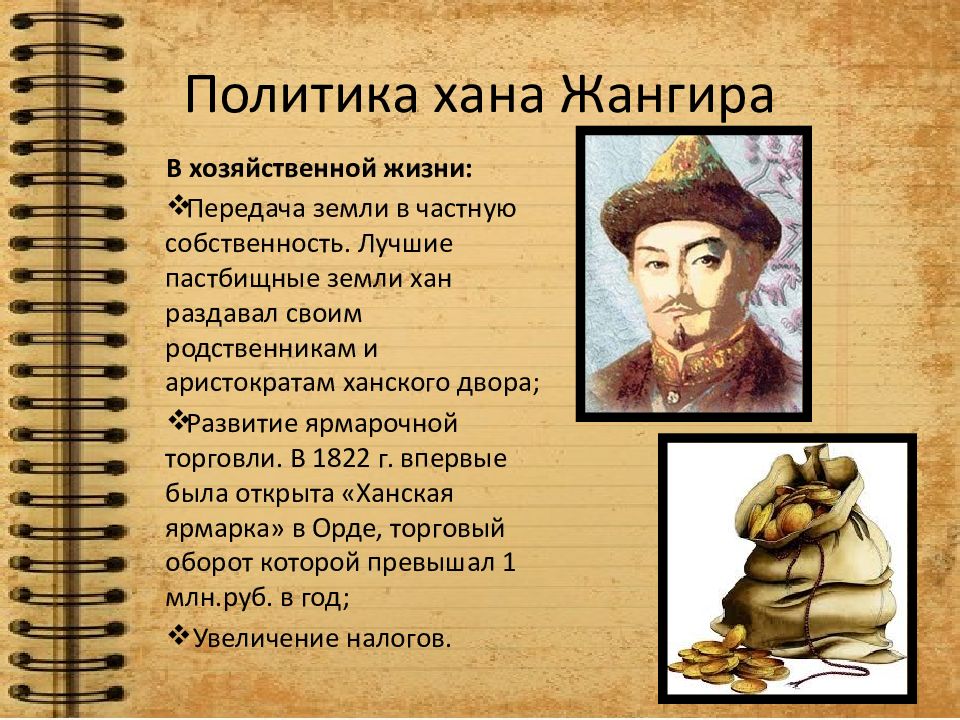 Политика хана Жангира

В хозяйственной жизни:

❖Передача земли в частную собственность. Лучшие пастбищные земли хан раздавал своим родственникам и аристократам ханского двора;

❖Развитие ярмарочной торговли. В 1822 г. впервые была открыта «Ханская ярмарка» в Орде, торговый оборот которой превышал 1 млн.руб. в год;

❖Увеличение налогов.